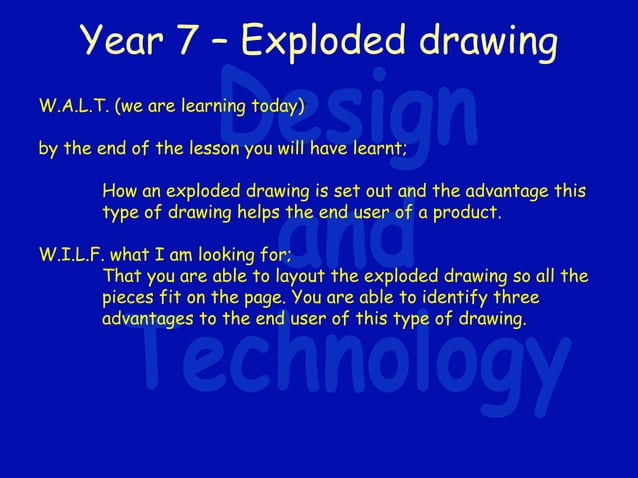 Year 7 – Exploded drawing

W.A.L.T. (we are learning today)

by the end of the lesson you will have learnt;

How an exploded drawing is set out and the advantage this type of drawing helps the end user of a product.

W.I.L.F. what I am looking for;

That you are able to layout the exploded drawing so all the pieces fit on the page. You are able to identify three advantages to the end user of this type of drawing.

Design and Technology